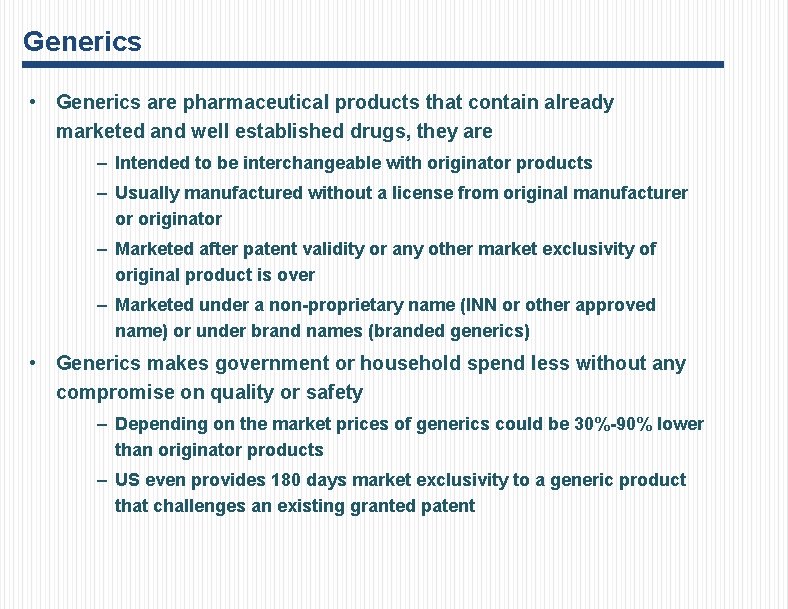 Generics

• Generics are pharmaceutical products that contain already marketed and well established drugs, they are
 – Intended to be interchangeable with originator products
 – Usually manufactured without a license from original manufacturer or originator
 – Marketed after patent validity or any other market exclusivity of original product is over
 – Marketed under a non-proprietary name (INN or other approved name) or under brand names (branded generics)
• Generics makes government or household spend less without any compromise on quality or safety
 – Depending on the market prices of generics could be 30%-90% lower than originator products
 – US even provides 180 days market exclusivity to a generic product that challenges an existing granted patent